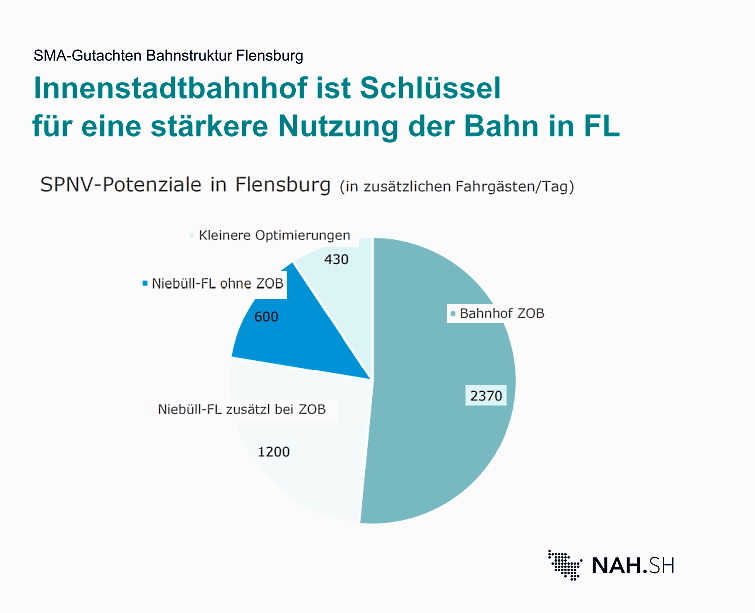 SMA-Gutachten Bahnstruktur Flensburg

Innenstadtbahnhof ist Schlüssel für eine stärkere Nutzung der Bahn in FL

SPNV-Potenziale in Flensburg (in zusätzlichen Fahrgästen/Tag)

Kleinere Optimierungen
430

Niebüll-FL ohne ZOB
600

Bahnhof ZOB
2370

Niebüll-FL zusätzl bei ZOB
1200

NAH.SH